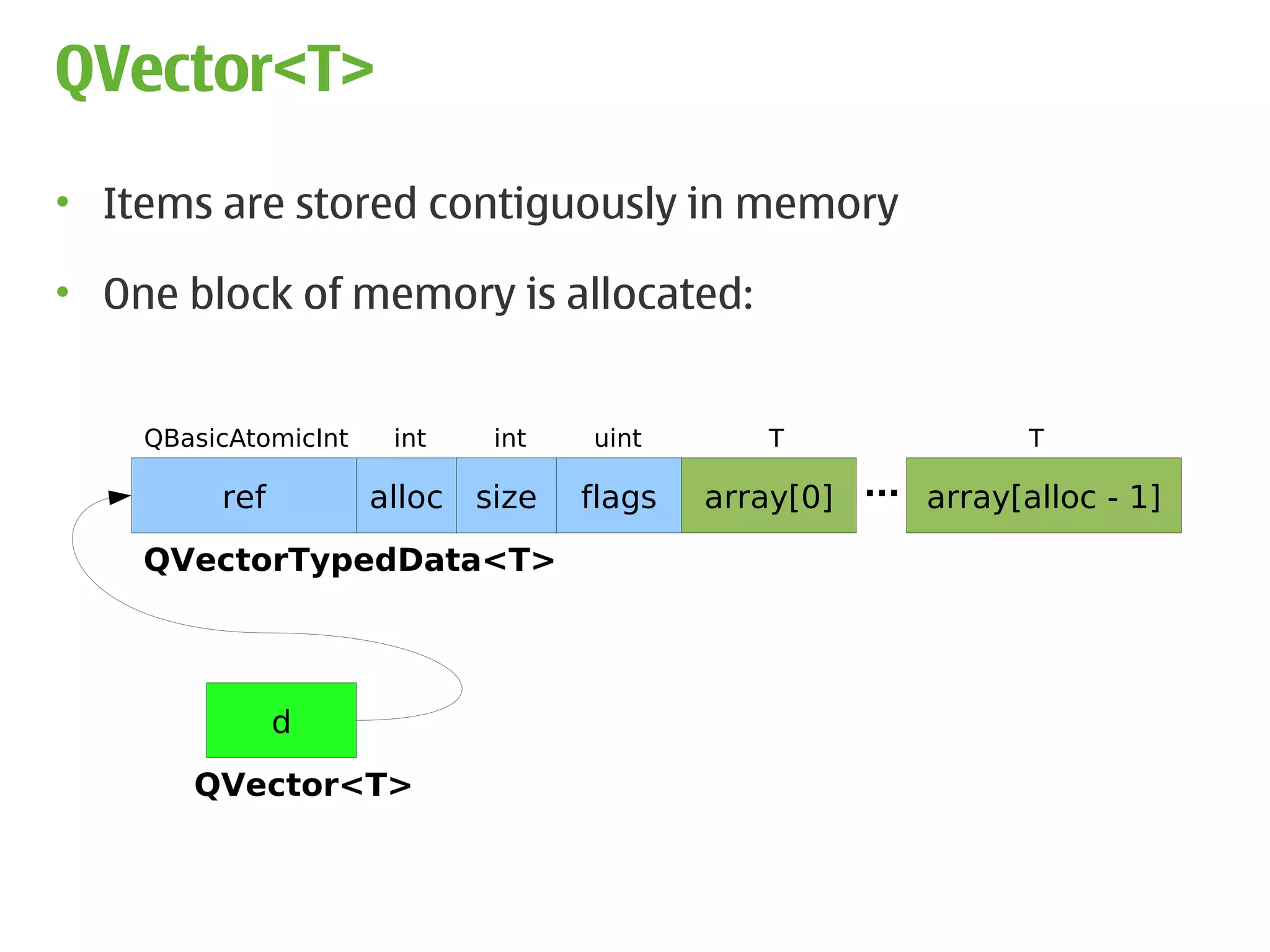 QVector<T>

• Items are stored contiguously in memory

• One block of memory is allocated:

QBasicAtomicInt int int uint T T

ref alloc size flags array[0] ... array[alloc - 1]

QVectorTypedData<T>

d

QVector<T>